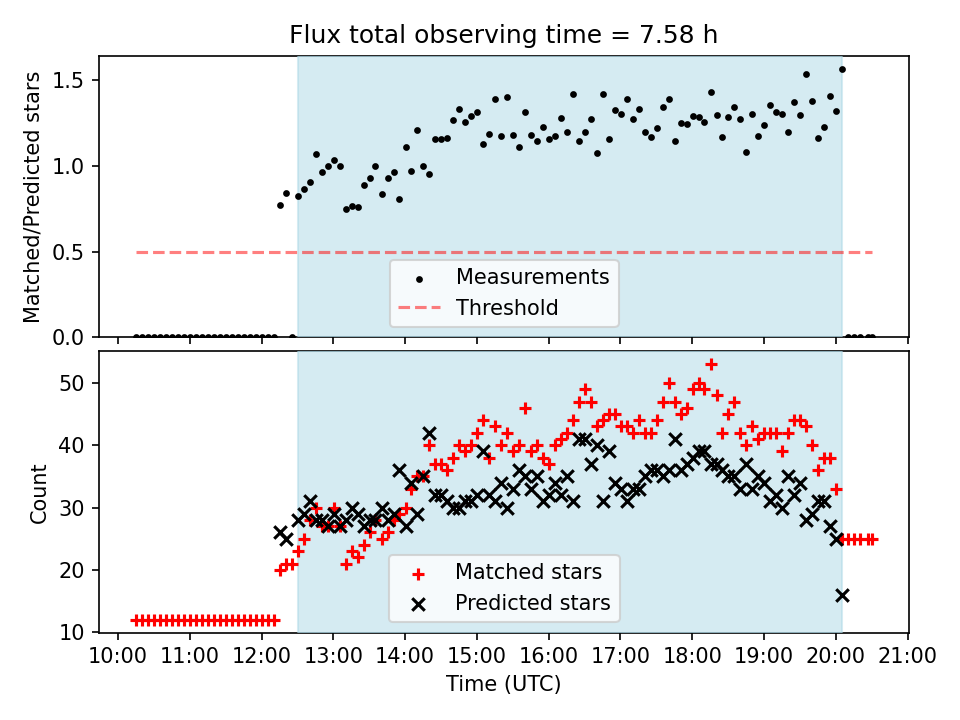 Flux total observing time = 7.58 h

Matched/Predicted stars

1.5
1.0
0.5
0.0

Measurements
Threshold

Count

50
40
30
20
10

Matched stars
Predicted stars

10:00 11:00 12:00 13:00 14:00 15:00 16:00 17:00 18:00 19:00 20:00 21:00
Time (UTC)